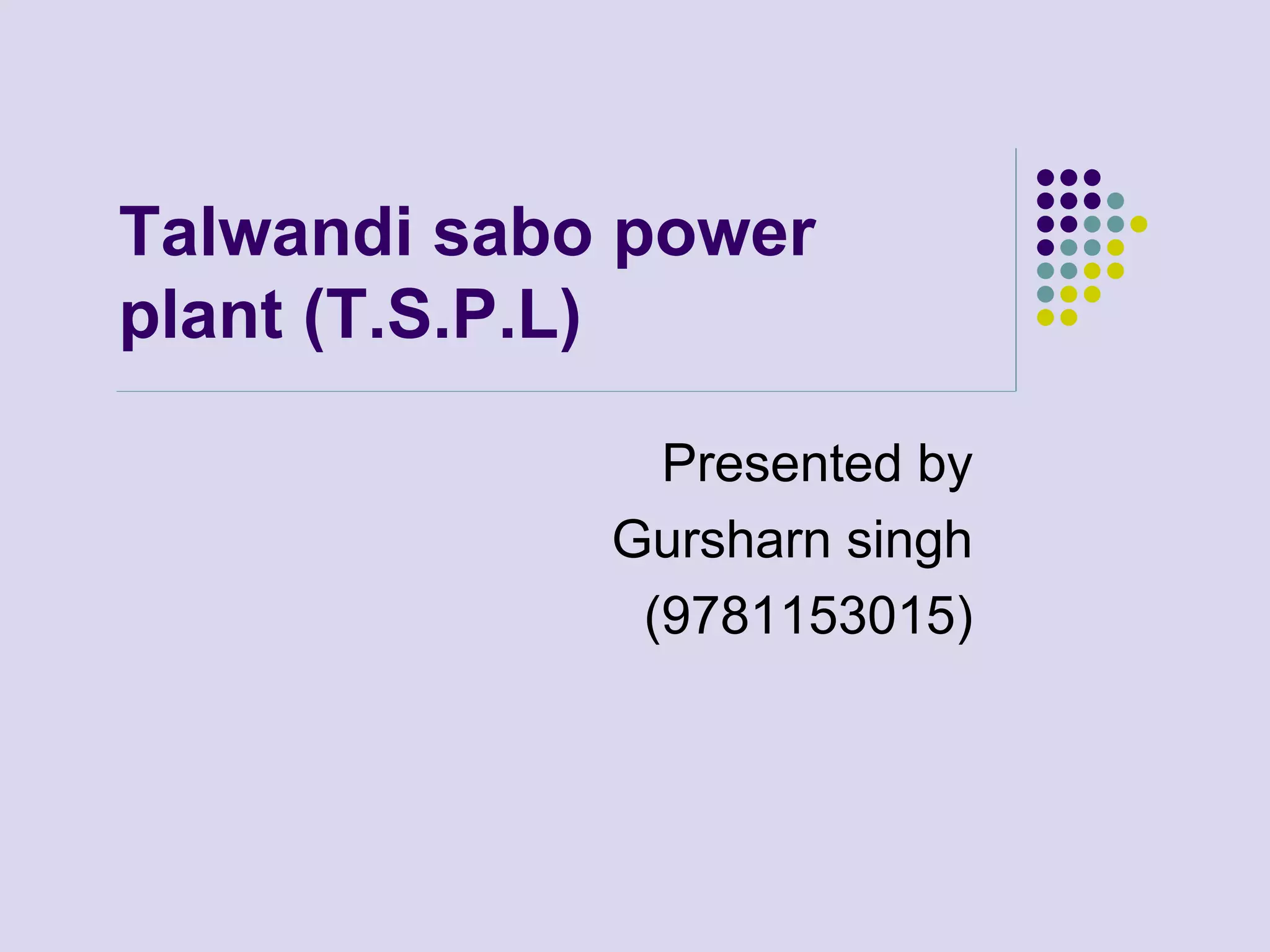 Talwandi sabo power plant (T.S.P.L)

Presented by
Gursharn singh
(9781153015)